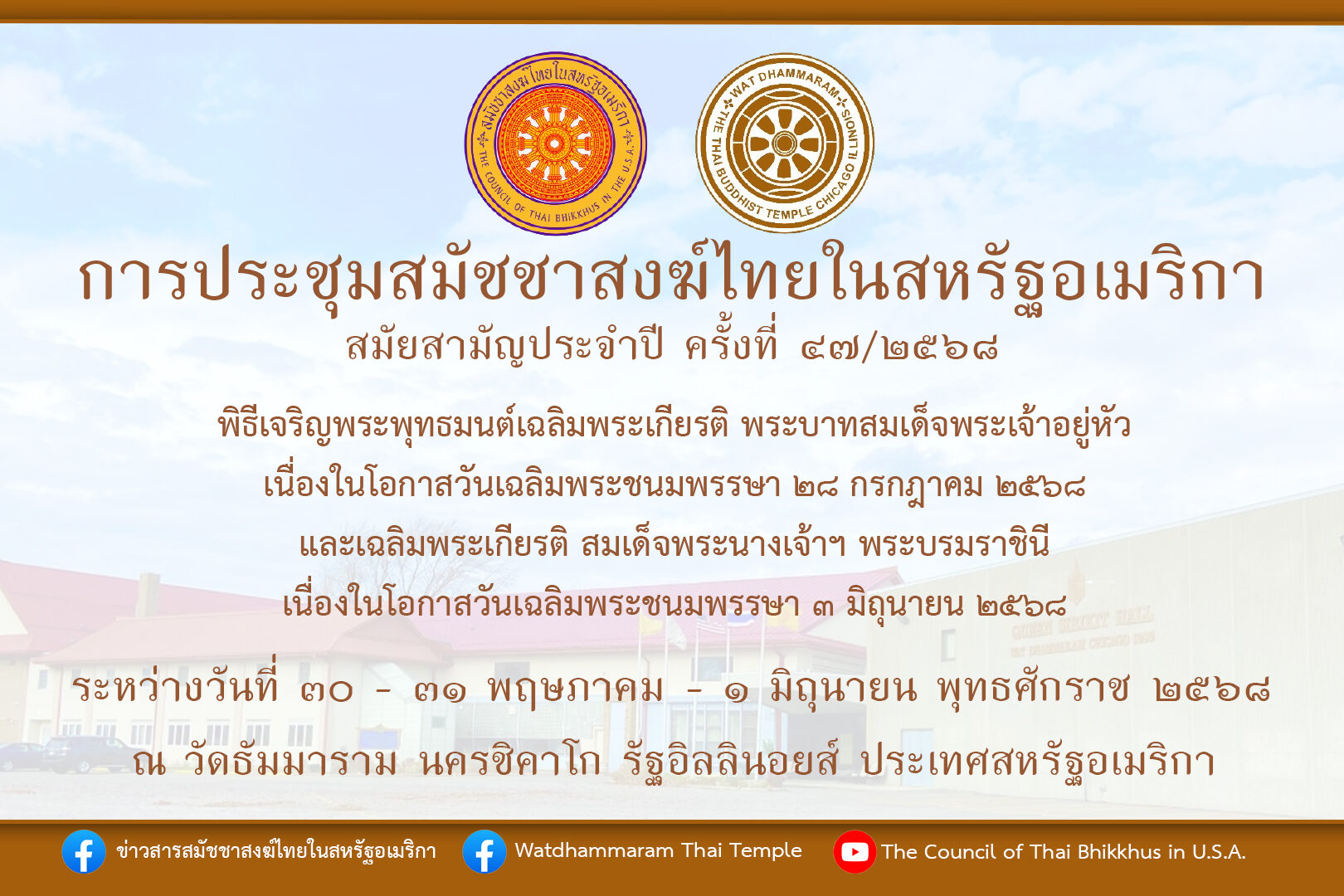 สมัชชาสงฆ์ไทยในสหรัฐอเมริกา
THE COUNCIL OF THAI BHIKKHUS IN THE U.S.A.

WAT DHAMMARAM
THE THAI BUDDHIST TEMPLE CHICAGO ILLINOIS

การประชุมสมัชชาสงฆ์ไทยในสหรัฐอเมริกา
สมัยสามัญประจำปี ครั้งที่ ๔๗/๒๕๖๘

พิธีเจริญพระพุทธมนต์เฉลิมพระเกียรติ พระบาทสมเด็จพระเจ้าอยู่หัว
เนื่องในโอกาสวันเฉลิมพระชนมพรรษา ๒๘ กรกฎาคม ๒๕๖๘
และเฉลิมพระเกียรติ สมเด็จพระนางเจ้าฯ พระบรมราชินี
เนื่องในโอกาสวันเฉลิมพระชนมพรรษา ๓ มิถุนายน ๒๕๖๘

ระหว่างวันที่ ๓๐ - ๓๑ พฤษภาคม - ๑ มิถุนายน พุทธศักราช ๒๕๖๘
ณ วัดธัมมาราม นครชิคาโก รัฐอิลลินอยส์ ประเทศสหรัฐอเมริกา

ข่าวสารสมัชชาสงฆ์ไทยในสหรัฐอเมริกา
Watdhammaram Thai Temple
The Council of Thai Bhikkhus in U.S.A.